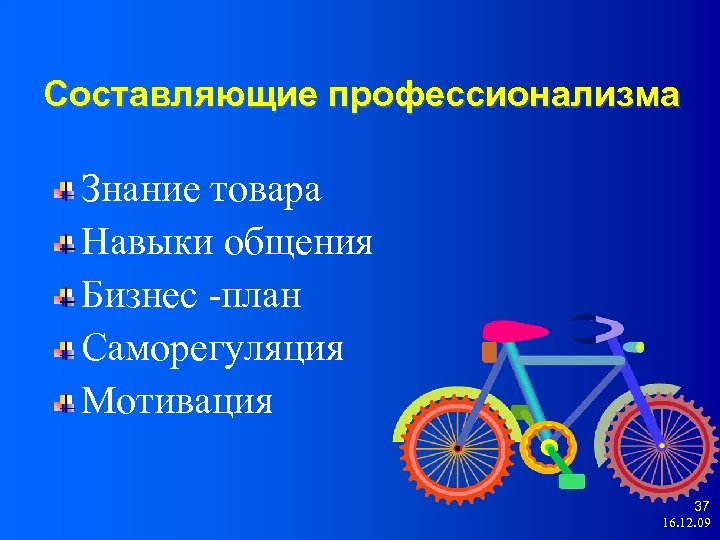 Составляющие профессионализма

Знание товара
Навыки общения
Бизнес -план
Саморегуляция
Мотивация

37
16.12.09